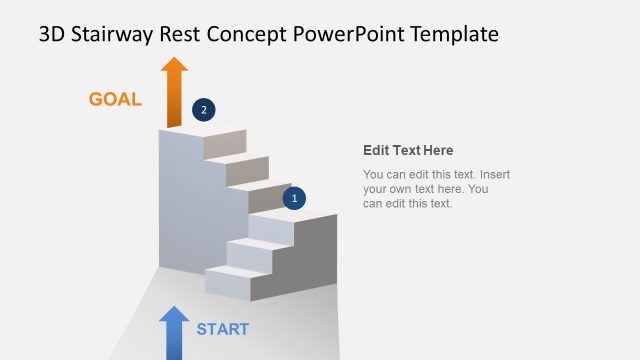 3D Stairway Rest Concept PowerPoint Template

GOAL

2

1

Edit Text Here

You can edit this text. Insert your own text here. You can edit this text.

START